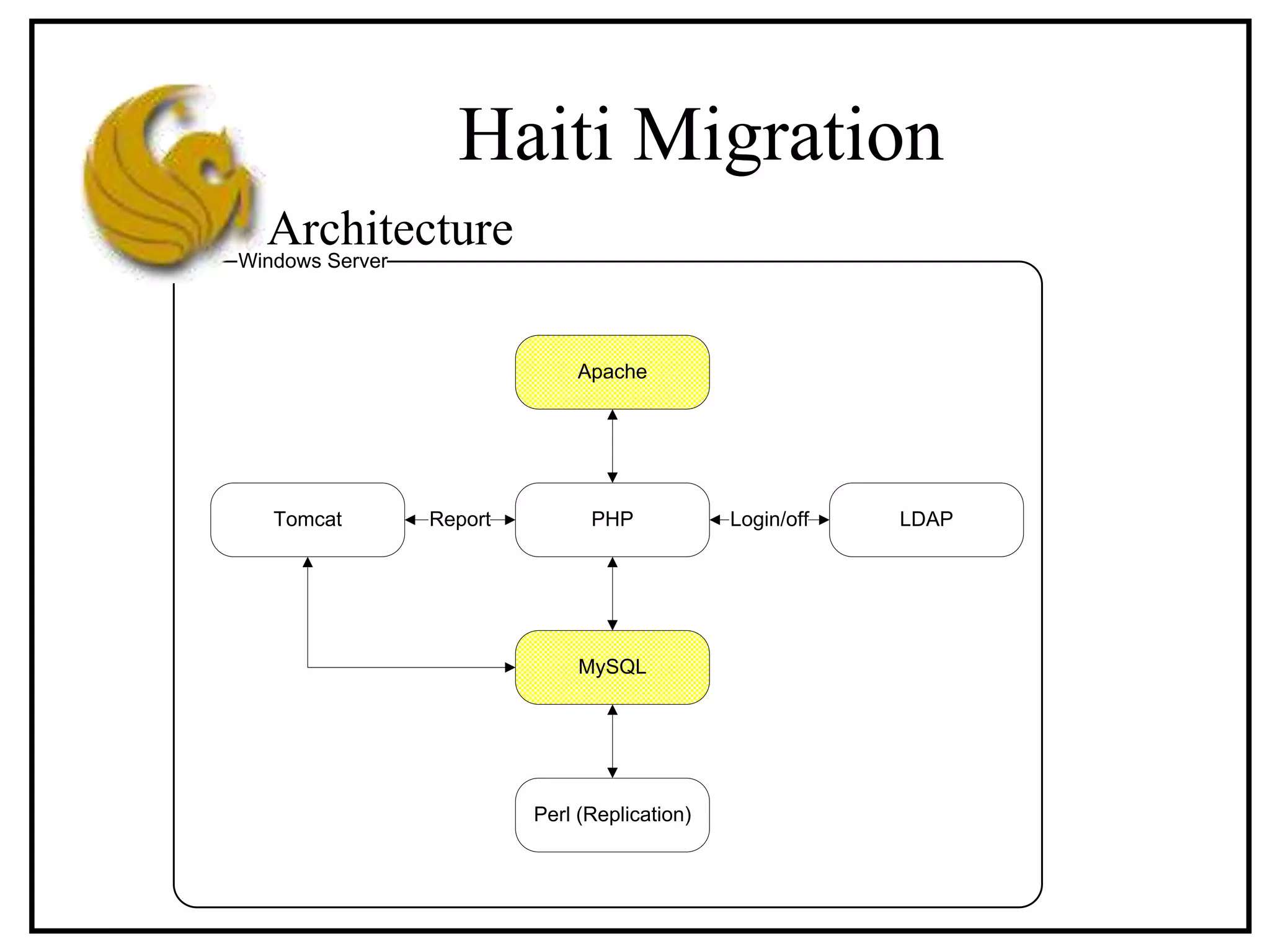 Haiti Migration

Architecture

Windows Server

Apache

Tomcat

Report

PHP

Login/off

LDAP

MySQL

Perl (Replication)